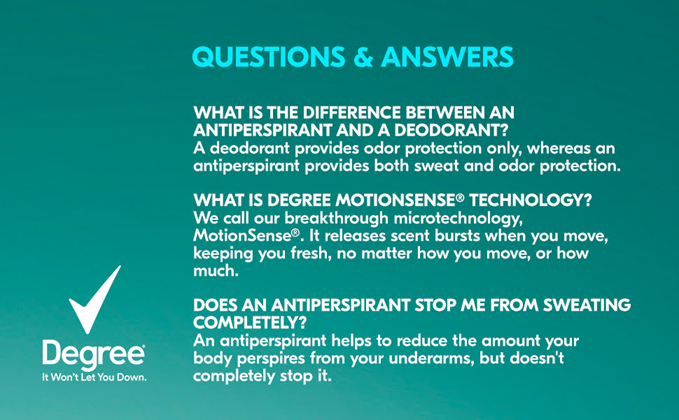 QUESTIONS & ANSWERS

WHAT IS THE DIFFERENCE BETWEEN AN ANTIPERSPIRANT AND A DEODORANT?
A deodorant provides odor protection only, whereas an antiperspirant provides both sweat and odor protection.

WHAT IS DEGREE MOTIONSENSE® TECHNOLOGY?
We call our breakthrough microtechnology, MotionSense®. It releases scent bursts when you move, keeping you fresh, no matter how you move, or how much.

DOES AN ANTIPERSPIRANT STOP ME FROM SWEATING COMPLETELY?
An antiperspirant helps to reduce the amount your body perspires from your underarms, but doesn't completely stop it.

Degree
It Won't Let You Down.